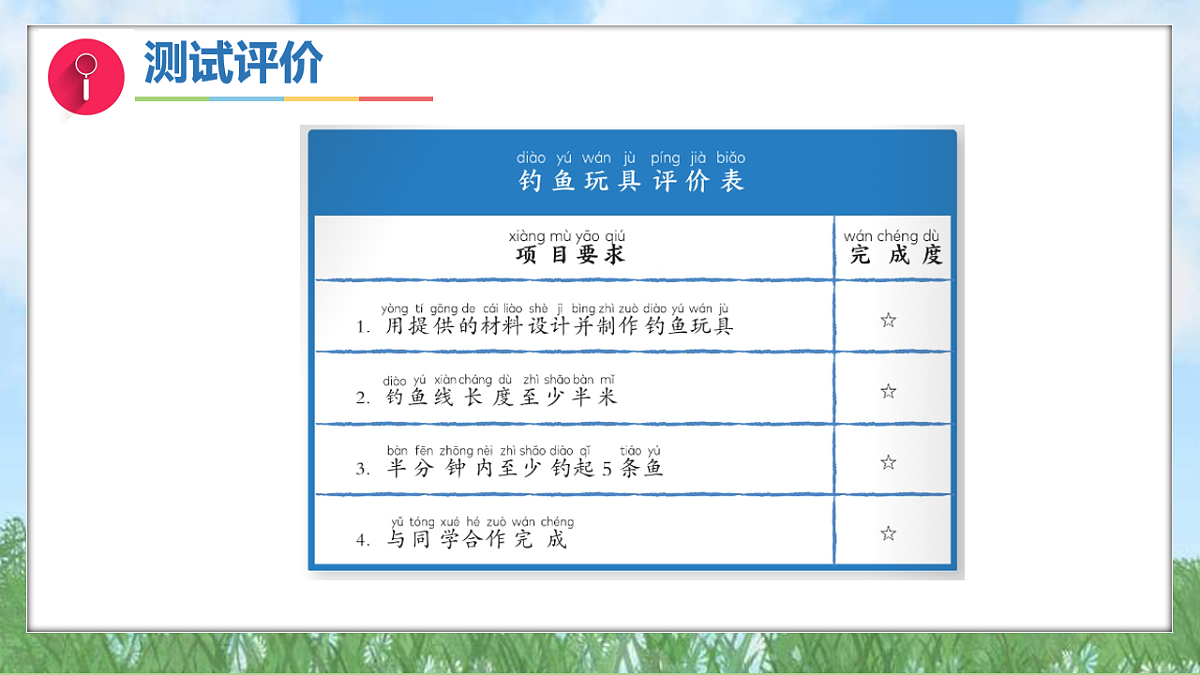 测试评价

diào yú wán jù píng jià biǎo
钓鱼玩具评价表

| xiàng mù yāo qiú 项目要求 | wán chéng dù 完成度 |
|---|---|
| yòng tí gōng de cái liào shè jì bìng zhì zuò diào yú wán jù 1. 用提供的材料设计并制作钓鱼玩具 | ☆ |
| diào yú xiàn cháng dù zhì shǎo bàn mǐ 2. 钓鱼线长度至少半米 | ☆ |
| bàn fēn zhōng nèi zhì shǎo diào qǐ tiáo yú 3. 半分钟内至少钓起5条鱼 | ☆ |
| yǔ tóng xué hé zuò wán chéng 4. 与同学合作完成 | ☆ |